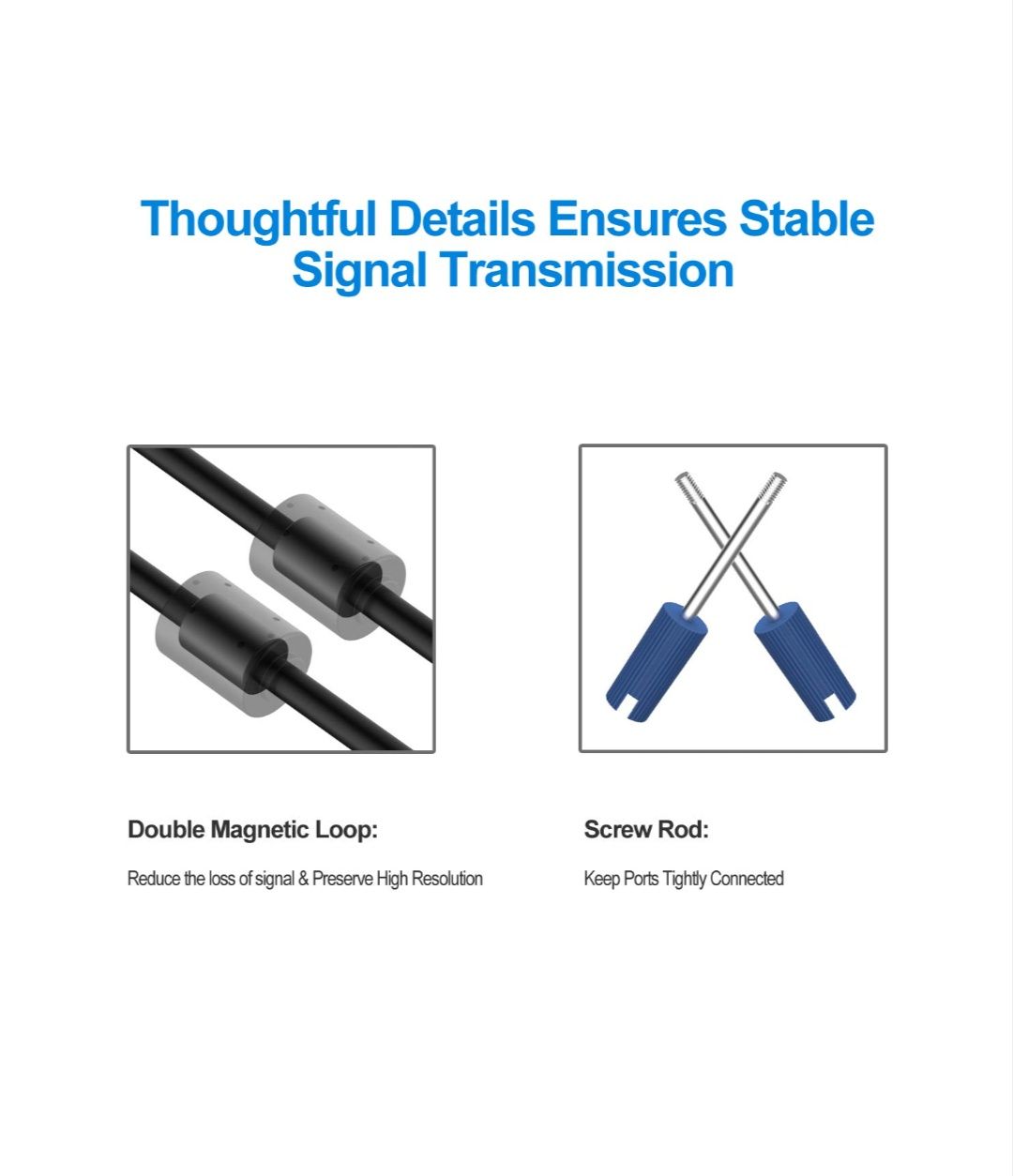 Thoughtful Details Ensures Stable Signal Transmission

Double Magnetic Loop:

Reduce the loss of signal & Preserve High Resolution

Screw Rod:

Keep Ports Tightly Connected